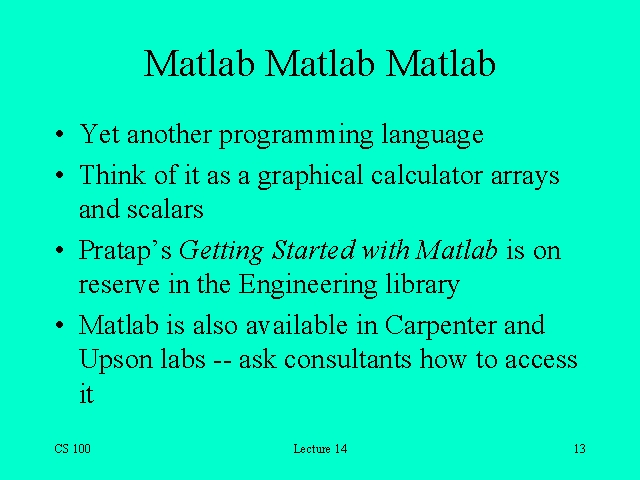 Matlab Matlab Matlab

• Yet another programming language
• Think of it as a graphical calculator arrays and scalars
• Pratap's Getting Started with Matlab is on reserve in the Engineering library
• Matlab is also available in Carpenter and Upson labs -- ask consultants how to access it

CS 100

Lecture 14

13